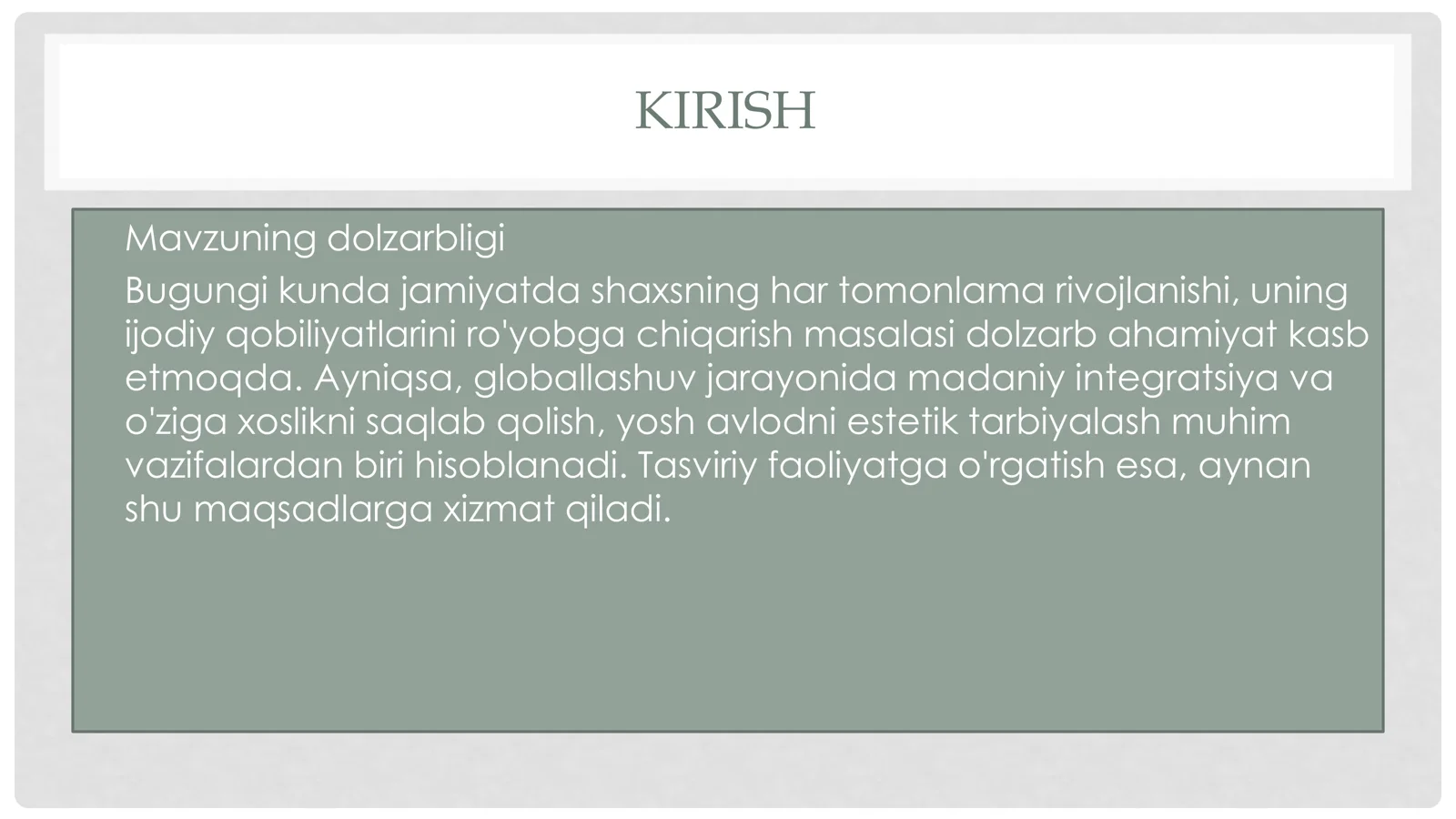 KIRISH

Mavzuning dolzarbligi

Bugungi kunda jamiyatda shaxsning har tomonlama rivojlanishi, uning ijodiy qobiliyatlarini ro'yobga chiqarish masalasi dolzarb ahamiyat kasb etmoqda. Ayniqsa, globallashuv jarayonida madaniy integratsiya va o'ziga xoslikni saqlab qolish, yosh avlodni estetik tarbiyalash muhim vazifalardan biri hisoblanadi. Tasviriy faoliyatga o'rgatish esa, aynan shu maqsadlarga xizmat qiladi.